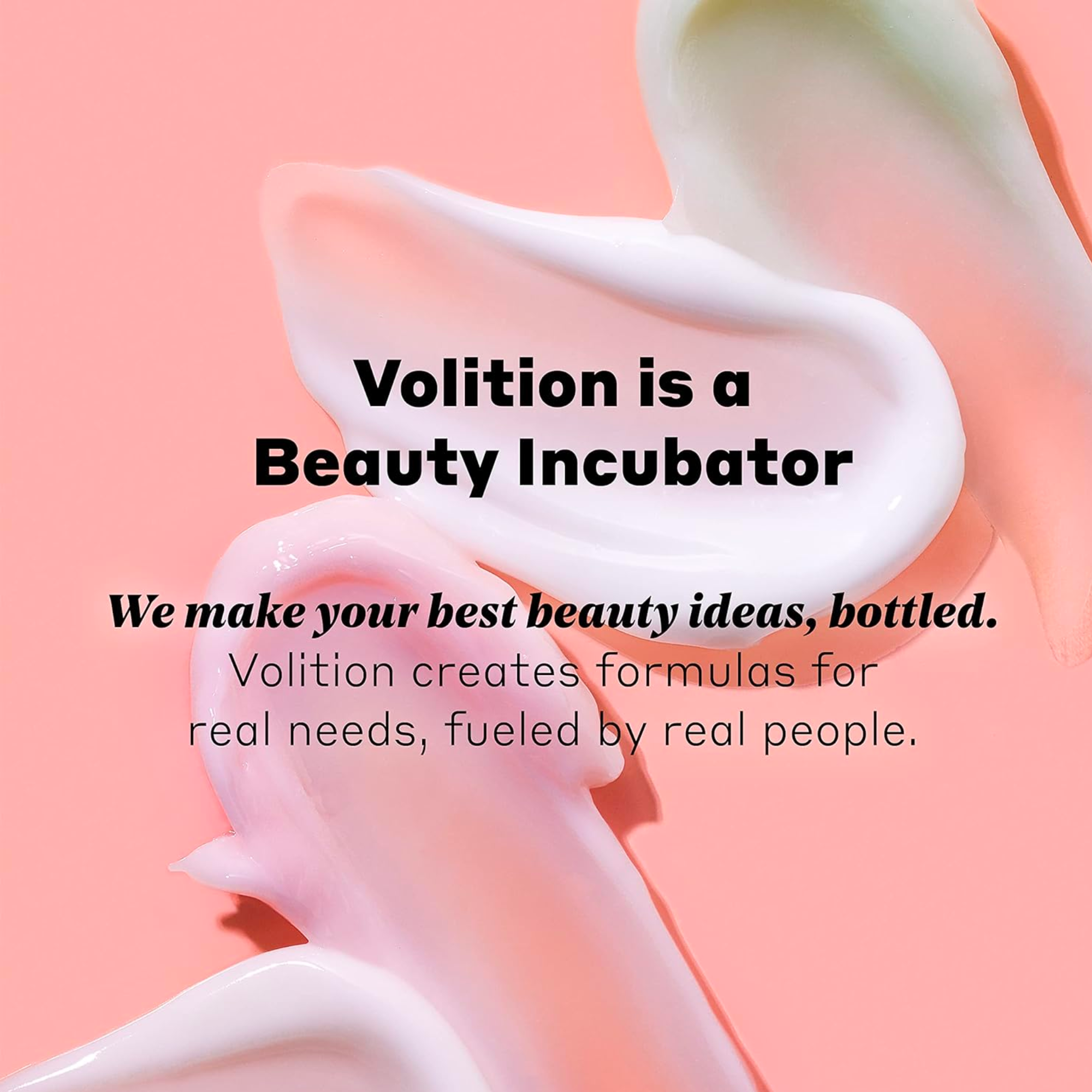 Volition is a Beauty Incubator

We make your best beauty ideas, bottled.
Volition creates formulas for real needs, fueled by real people.